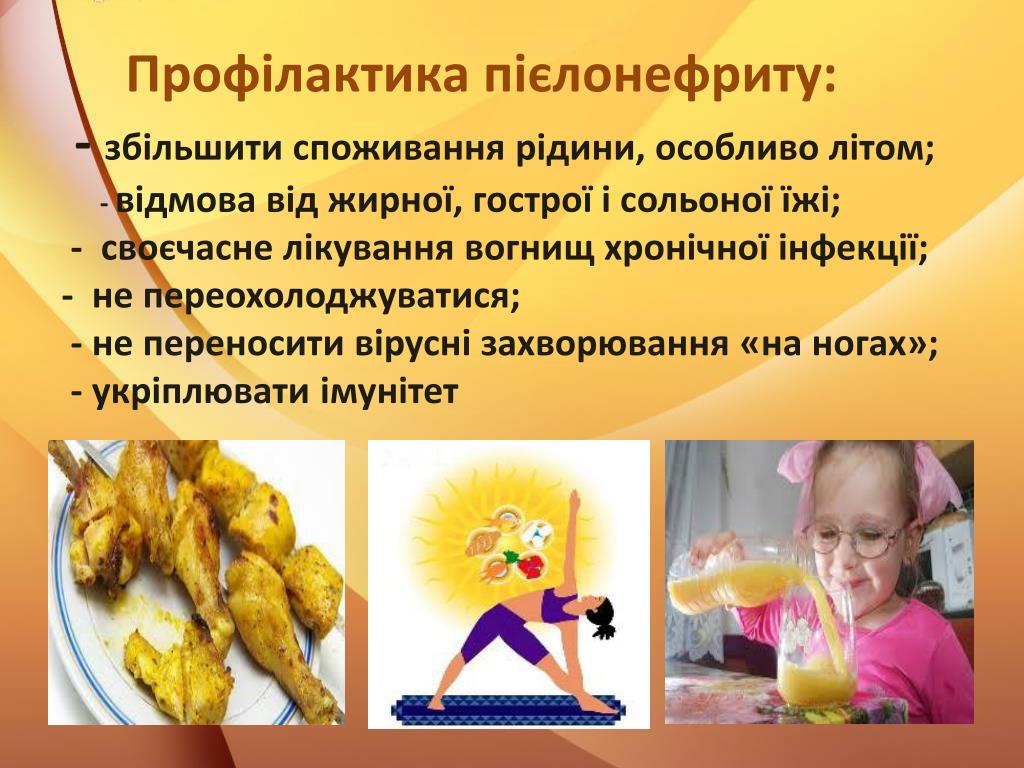 Профілактика пієлонефриту:

- збільшити споживання рідини, особливо літом;
- відмова від жирної, гострої і сольоної їжі;
- своєчасне лікування вогнищ хронічної інфекції;
- не переохолоджуватися;
- не переносити вірусні захворювання «на ногах»;
- укріплювати імунітет